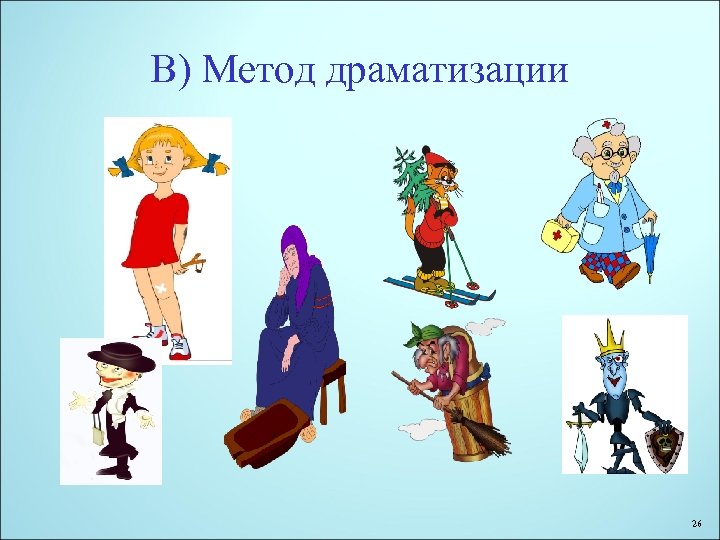 В) Метод драматизации

26